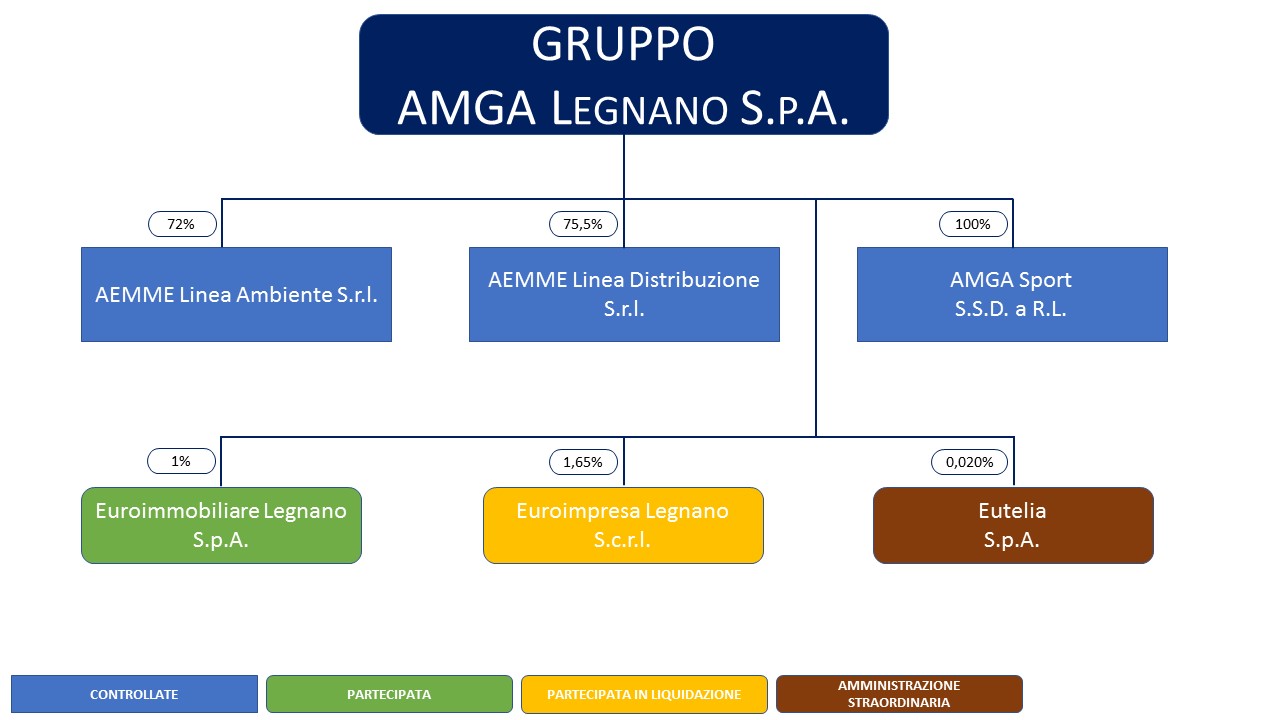 GRUPPO
AMGA LEGNANO S.P.A.

72%

AEMME Linea Ambiente S.r.l.

75,5%

AEMME Linea Distribuzione S.r.l.

100%

AMGA Sport S.S.D. a R.L.

1%

Euroimmobiliare Legnano S.p.A.

1,65%

Euroimpresa Legnano S.c.r.l.

0,020%

Eutelia S.p.A.

CONTROLLATE

PARTECIPATA

PARTECIPATA IN LIQUIDAZIONE

AMMINISTRAZIONE STRAORDINARIA